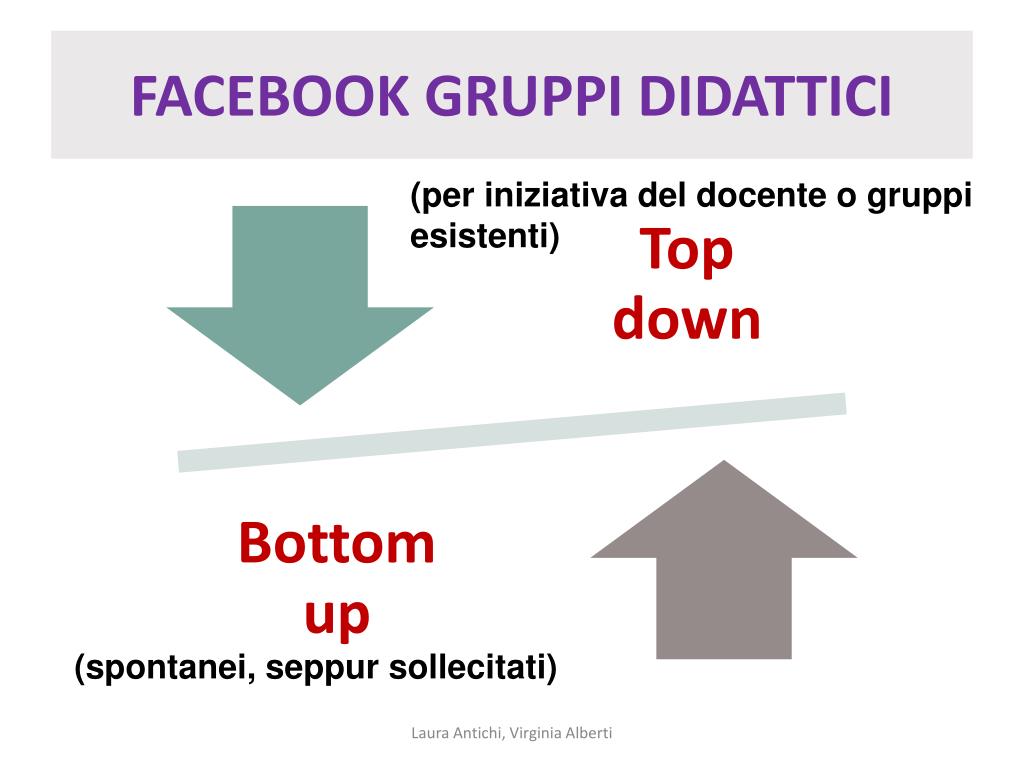 FACEBOOK GRUPPI DIDATTICI

(per iniziativa del docente o gruppi esistenti)

Top down

Bottom up

(spontanei, seppur sollecitati)

Laura Antichi, Virginia Alberti